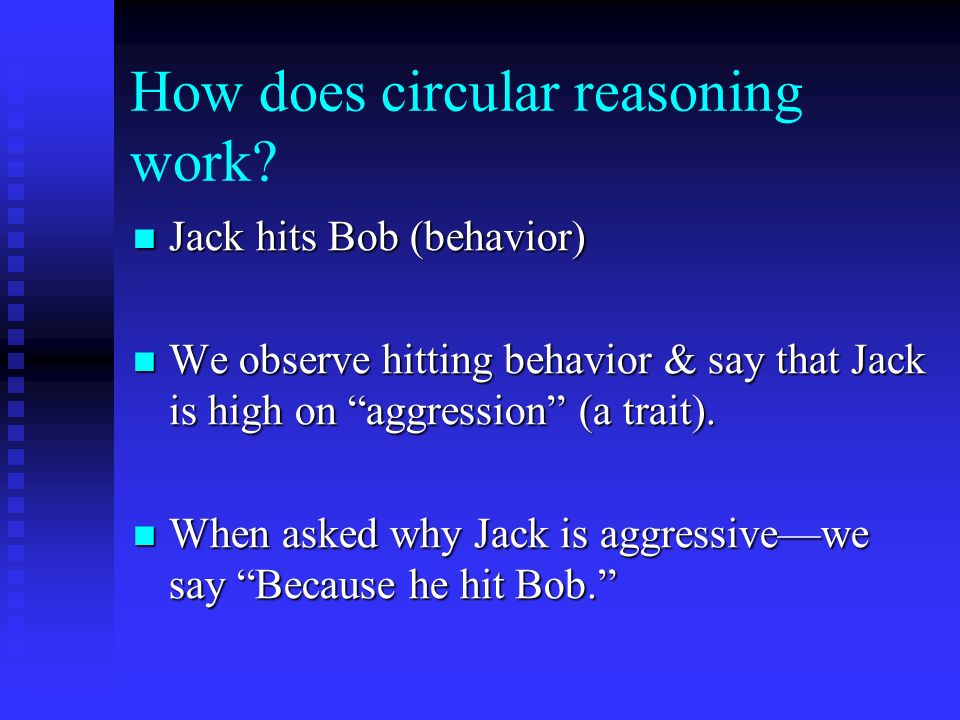 How does circular reasoning work?

- Jack hits Bob (behavior)

- We observe hitting behavior & say that Jack is high on “aggression” (a trait).

- When asked why Jack is aggressive—we say “Because he hit Bob.”